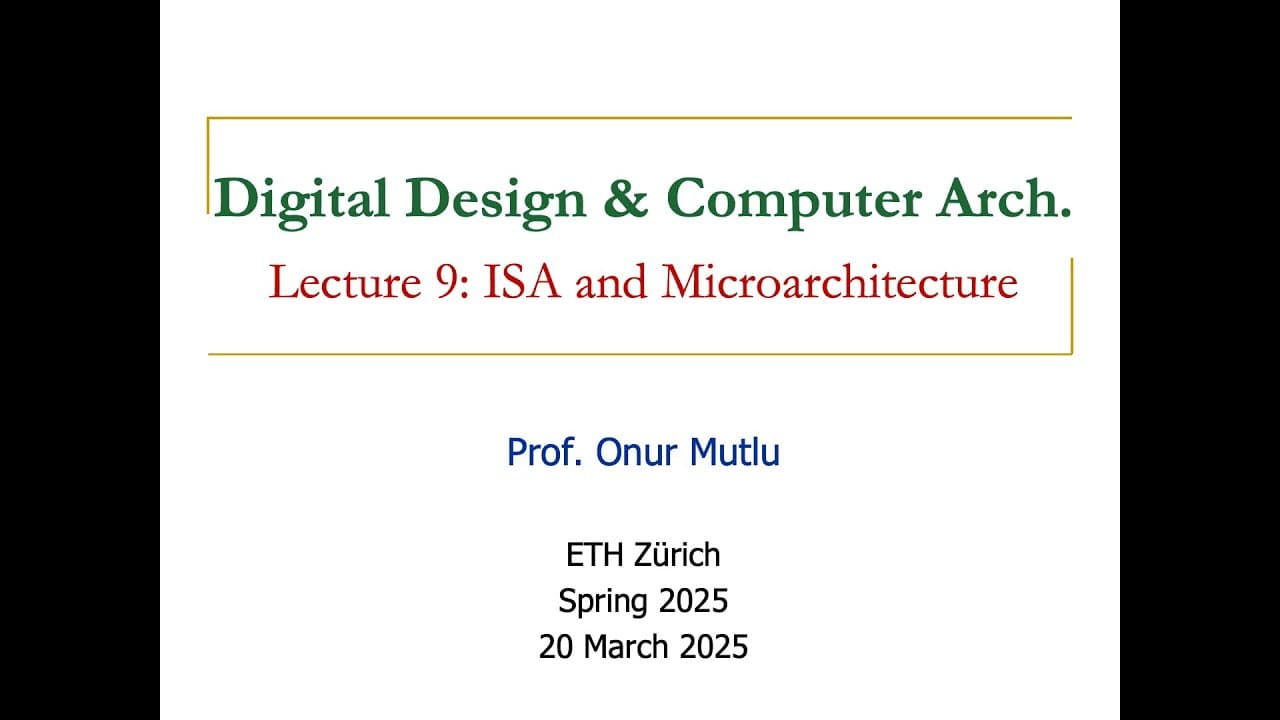 Digital Design & Computer Arch.
Lecture 9: ISA and Microarchitecture

Prof. Onur Mutlu

ETH Zürich
Spring 2025
20 March 2025